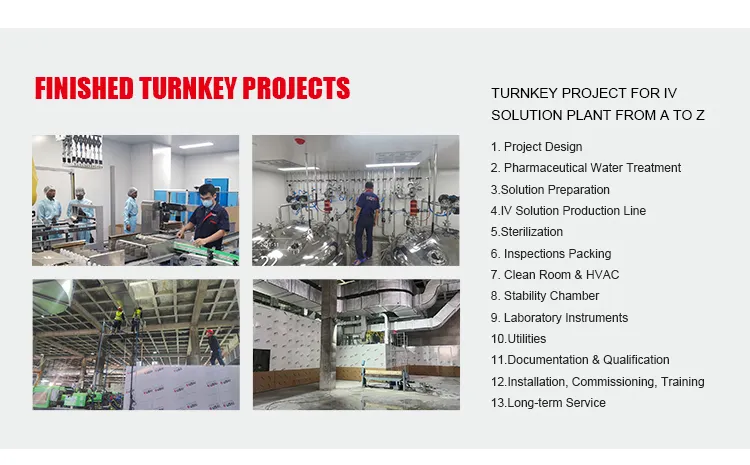 FINISHED TURNKEY PROJECTS

TURNKEY PROJECT FOR IV SOLUTION PLANT FROM A TO Z

1. Project Design
2. Pharmaceutical Water Treatment
3.Solution Preparation
4.IV Solution Production Line
5.Sterilization
6. Inspections Packing
7. Clean Room & HVAC
8. Stability Chamber
9. Laboratory Instruments
10.Utilities
11.Documentation & Qualification
12.Installation, Commissioning, Training
13.Long-term Service